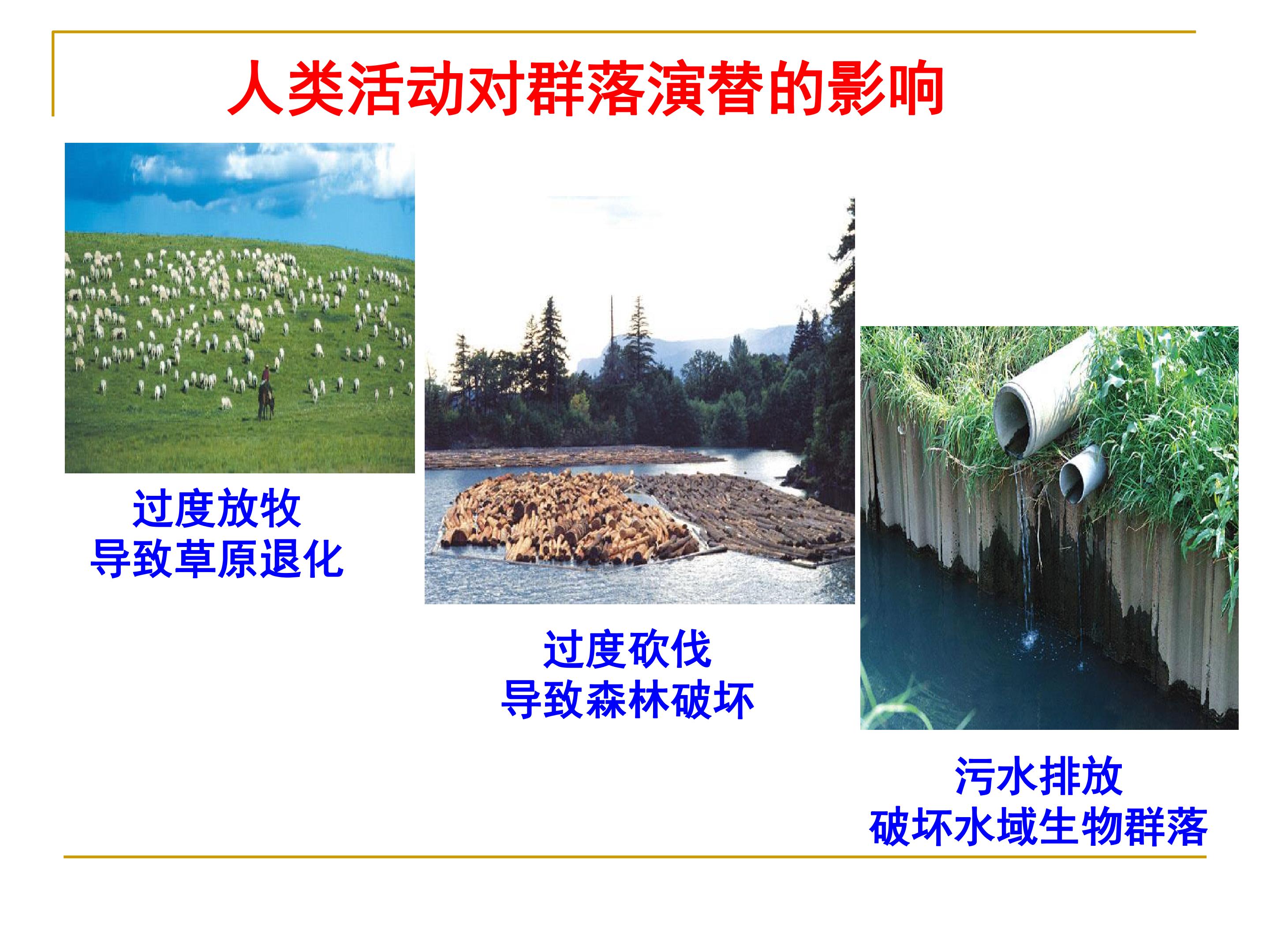 人类活动对群落演替的影响

过度放牧
导致草原退化

过度砍伐
导致森林破坏

污水排放
破坏水域生物群落